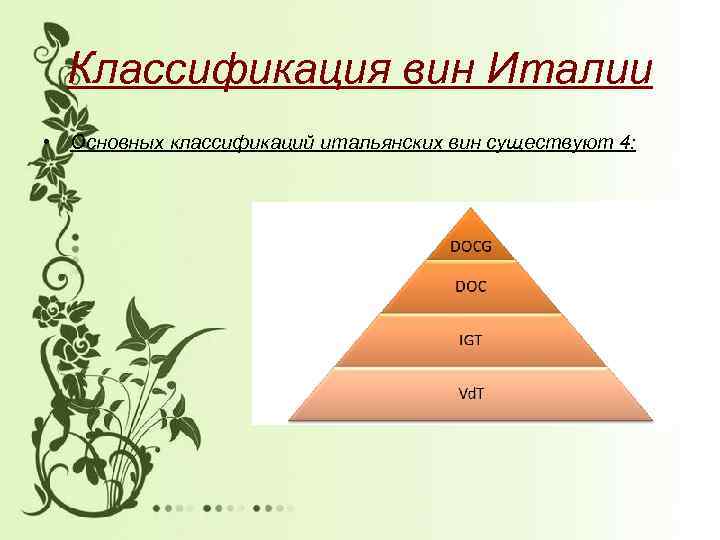 Классификация вин Италии

• Основных классификаций итальянских вин существуют 4:

DOCG

DOC

IGT

VdT